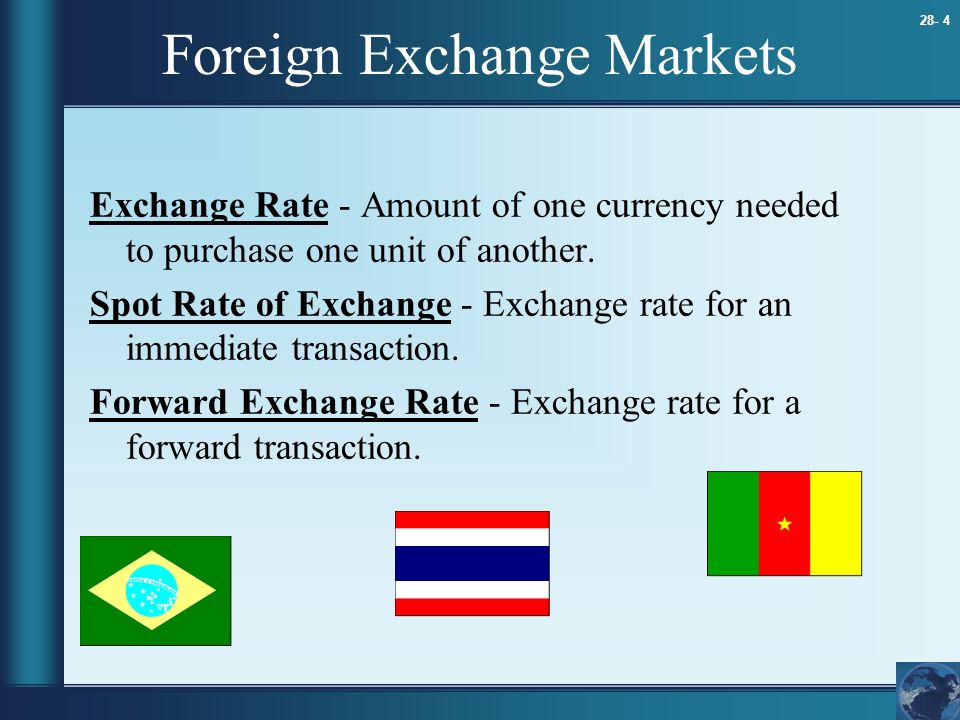 28- 4

Foreign Exchange Markets

Exchange Rate - Amount of one currency needed to purchase one unit of another.

Spot Rate of Exchange - Exchange rate for an immediate transaction.

Forward Exchange Rate - Exchange rate for a forward transaction.